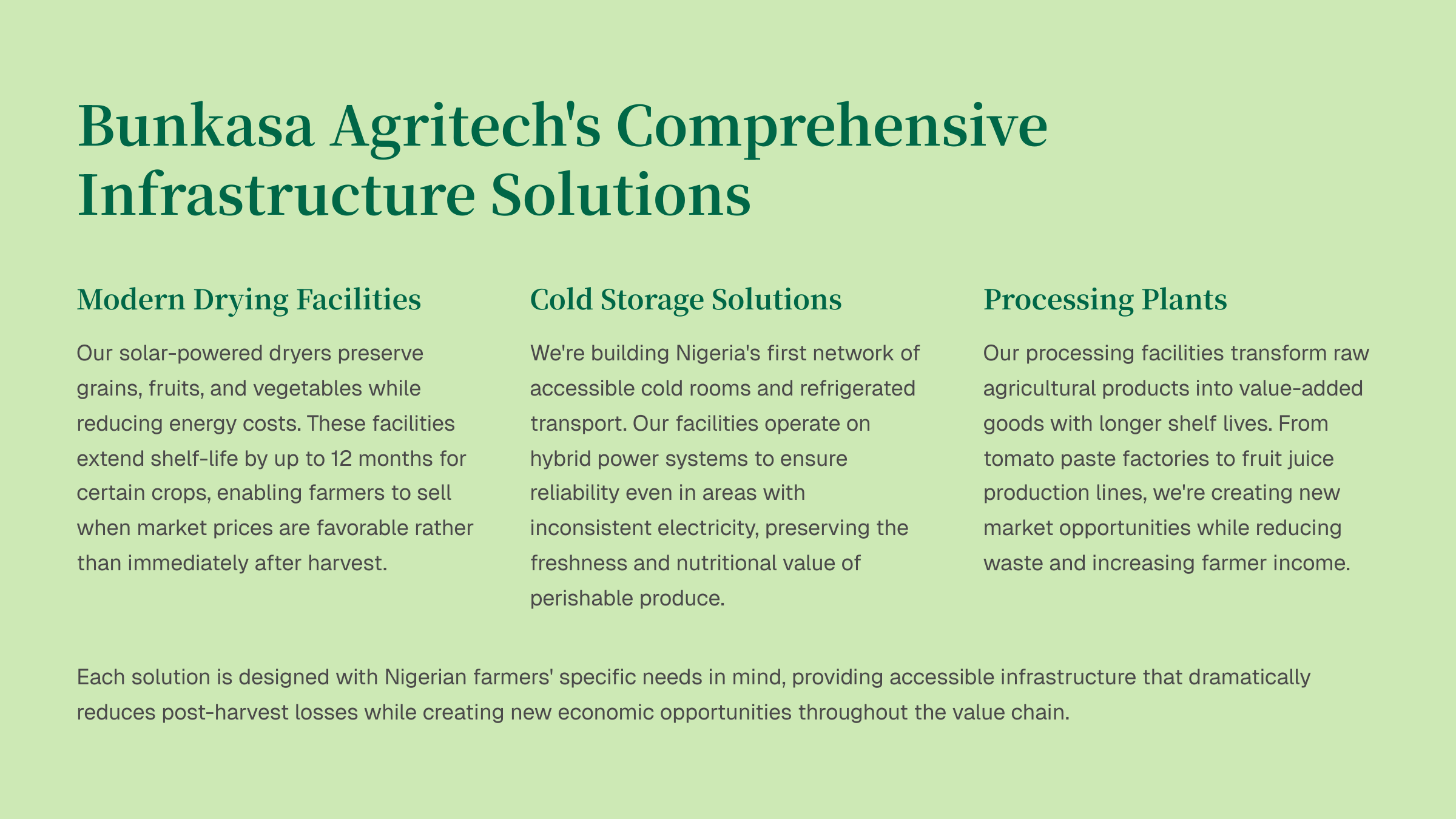 Bunkasa Agritech's Comprehensive Infrastructure Solutions

Modern Drying Facilities

Our solar-powered dryers preserve grains, fruits, and vegetables while reducing energy costs. These facilities extend shelf-life by up to 12 months for certain crops, enabling farmers to sell when market prices are favorable rather than immediately after harvest.

Cold Storage Solutions

We're building Nigeria's first network of accessible cold rooms and refrigerated transport. Our facilities operate on hybrid power systems to ensure reliability even in areas with inconsistent electricity, preserving the freshness and nutritional value of perishable produce.

Processing Plants

Our processing facilities transform raw agricultural products into value-added goods with longer shelf lives. From tomato paste factories to fruit juice production lines, we're creating new market opportunities while reducing waste and increasing farmer income.

Each solution is designed with Nigerian farmers' specific needs in mind, providing accessible infrastructure that dramatically reduces post-harvest losses while creating new economic opportunities throughout the value chain.